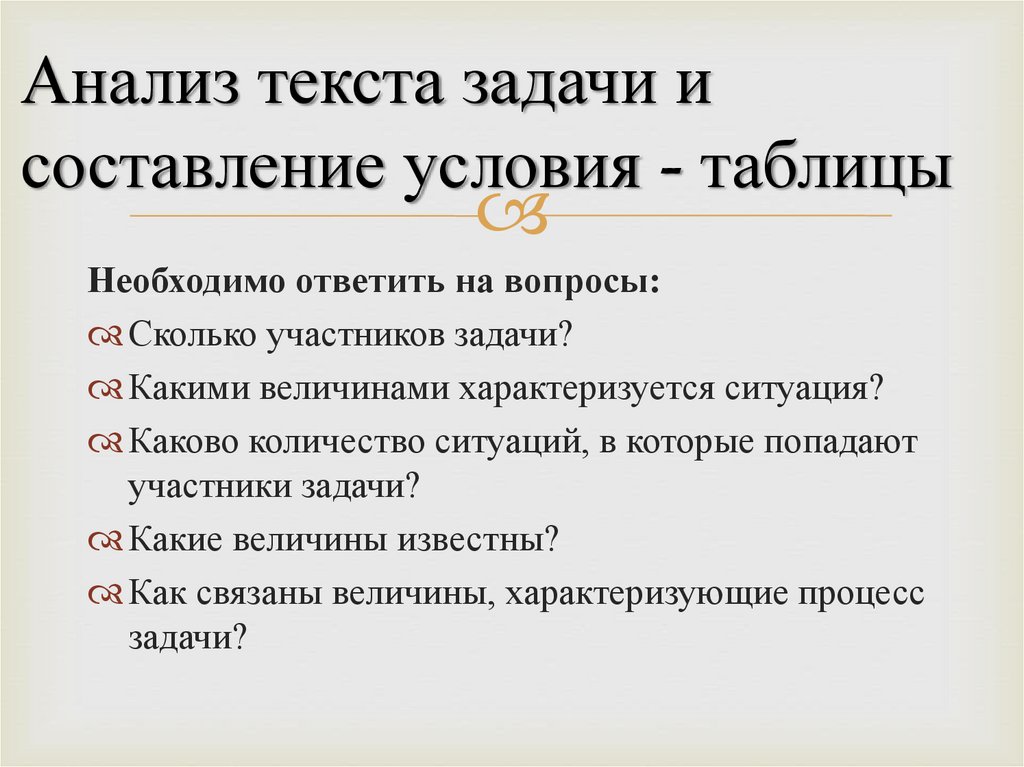 Анализ текста задачи и составление условия - таблицы

Необходимо ответить на вопросы:

Сколько участников задачи?

Какими величинами характеризуется ситуация?

Каково количество ситуаций, в которые попадают участники задачи?

Какие величины известны?

Как связаны величины, характеризующие процесс задачи?